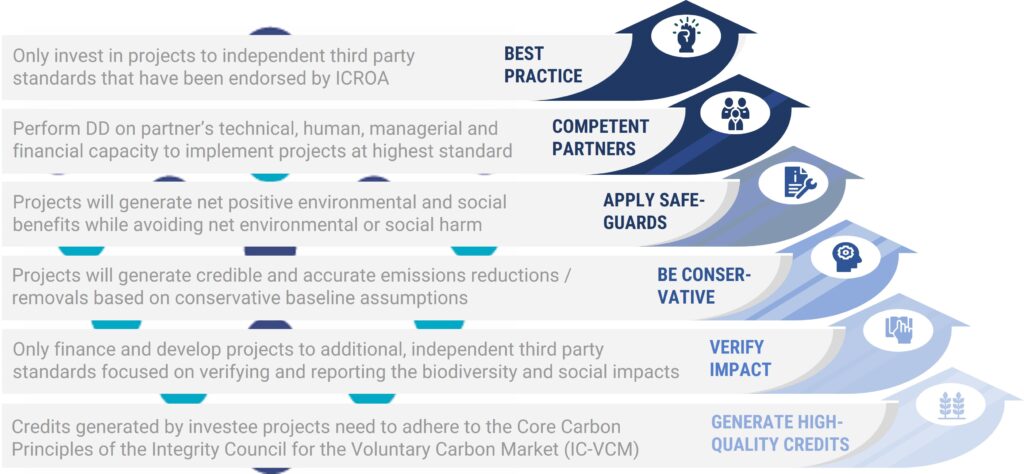 Only invest in projects to independent third party standards that have been endorsed by ICROA

BEST PRACTICE

Perform DD on partner's technical, human, managerial and financial capacity to implement projects at highest standard

COMPETENT PARTNERS

Projects will generate net positive environmental and social benefits while avoiding net environmental or social harm

APPLY SAFE-GUARDS

Projects will generate credible and accurate emissions reductions / removals based on conservative baseline assumptions

BE CONSER-VATIVE

Only finance and develop projects to additional, independent third party standards focused on verifying and reporting the biodiversity and social impacts

VERIFY IMPACT

Credits generated by investee projects need to adhere to the Core Carbon Principles of the Integrity Council for the Voluntary Carbon Market (IC-VCM)

GENERATE HIGH-QUALITY CREDITS